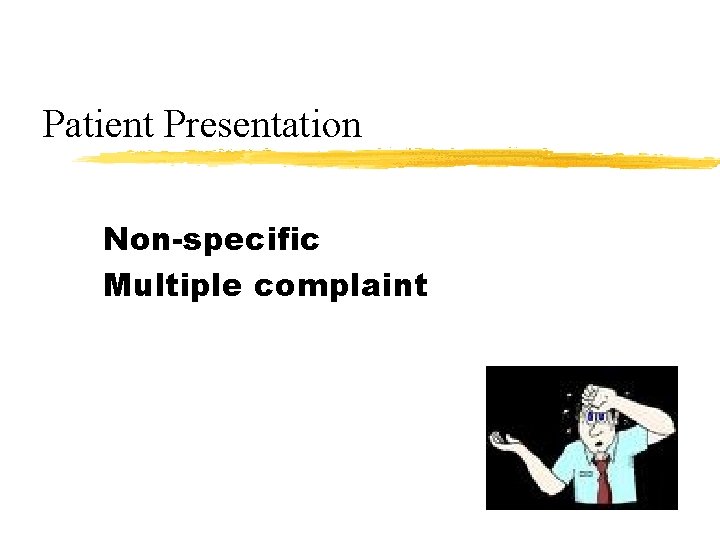 Patient Presentation

Non-specific
Multiple complaint